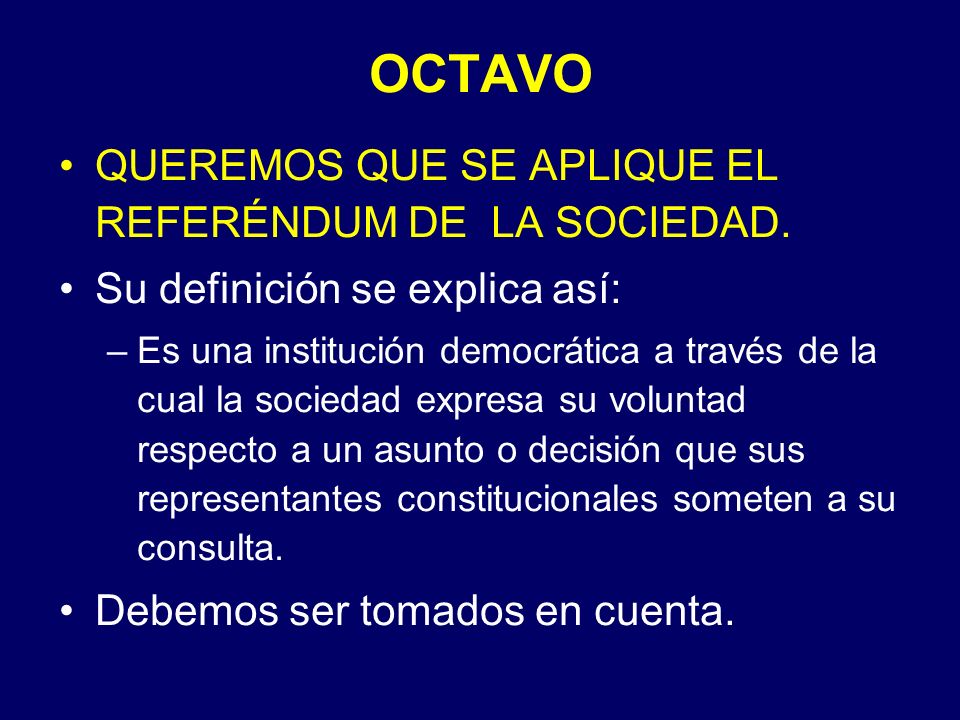 OCTAVO

• QUEREMOS QUE SE APLIQUE EL REFERÉNDUM DE LA SOCIEDAD.

• Su definición se explica así:

– Es una institución democrática a través de la cual la sociedad expresa su voluntad respecto a un asunto o decisión que sus representantes constitucionales someten a su consulta.

• Debemos ser tomados en cuenta.